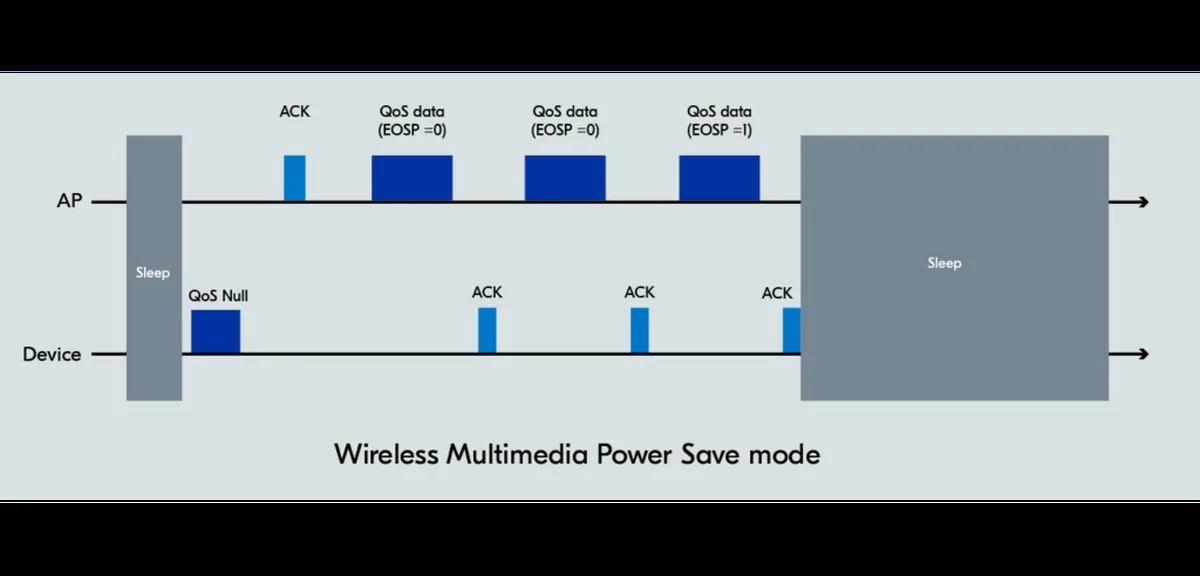 ACK

QoS data
(EOSP =0)

QoS data
(EOSP =0)

QoS data
(EOSP =1)

AP

Sleep

Sleep

QoS Null

ACK

ACK

ACK

Device

Wireless Multimedia Power Save mode